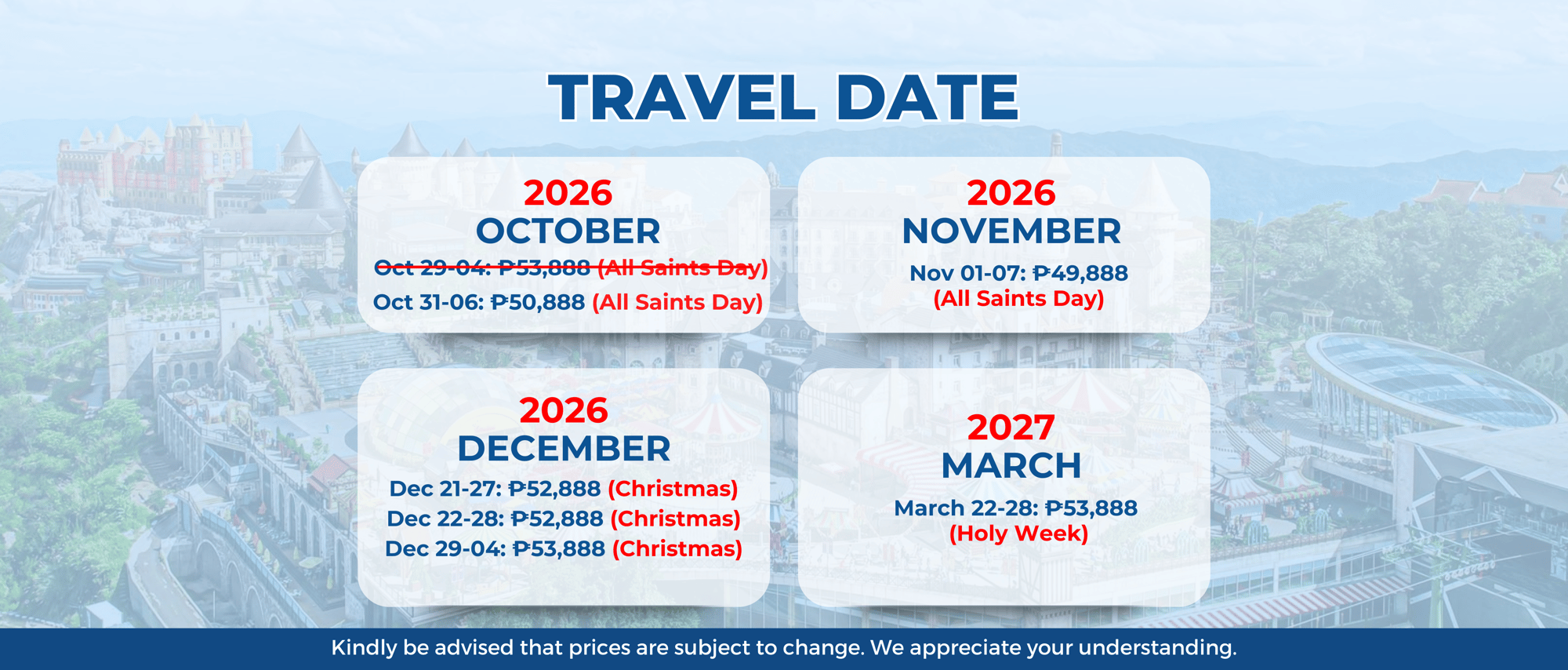 TRAVEL DATE

2026
OCTOBER
Oct 29-04: ₱53,888 (All Saints Day)
Oct 31-06: ₱50,888 (All Saints Day)

2026
NOVEMBER
Nov 01-07: ₱49,888
(All Saints Day)

2026
DECEMBER
Dec 21-27: ₱52,888 (Christmas)
Dec 22-28: ₱52,888 (Christmas)
Dec 29-04: ₱53,888 (Christmas)

2027
MARCH
March 22-28: ₱53,888
(Holy Week)

Kindly be advised that prices are subject to change. We appreciate your understanding.